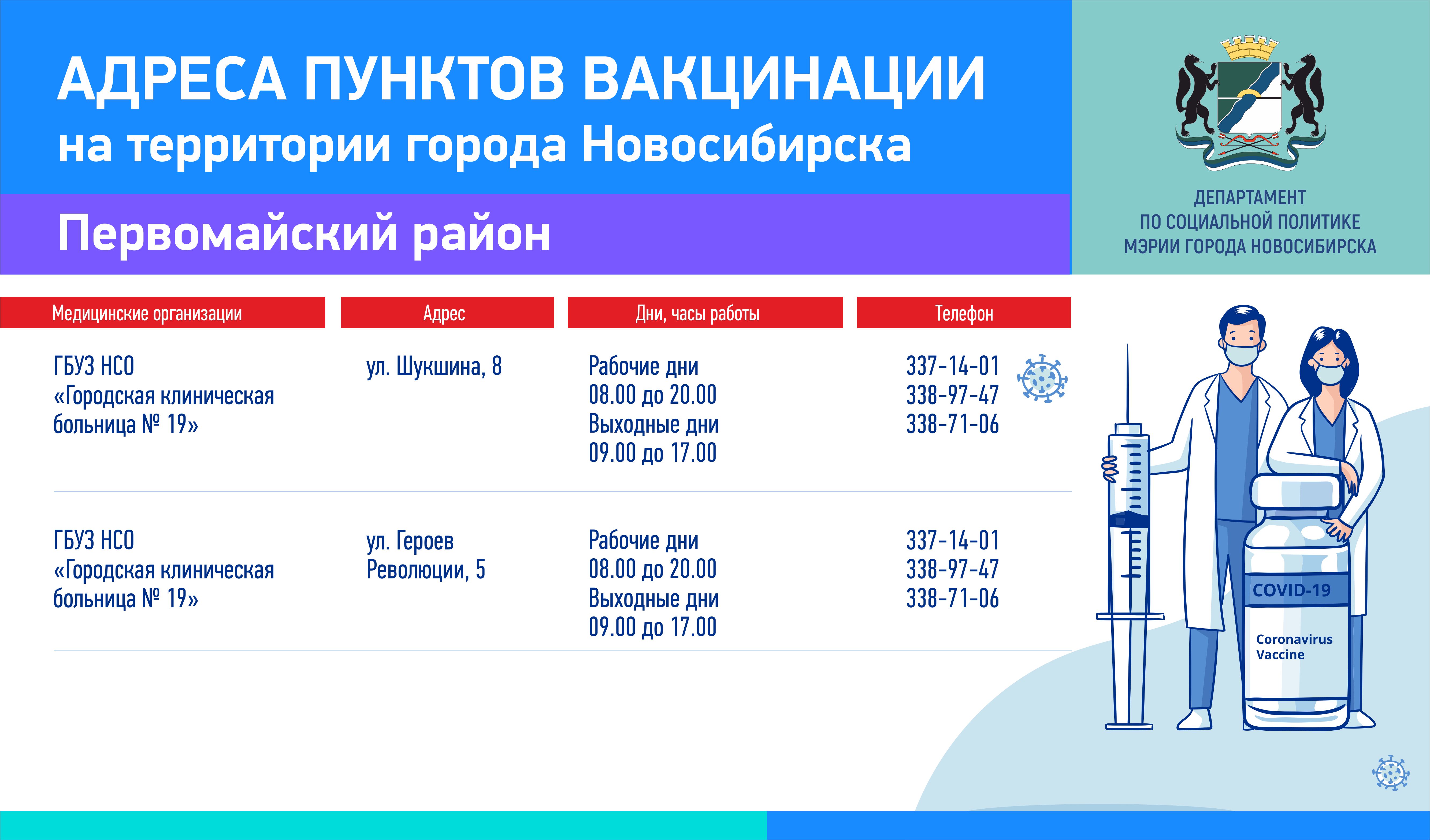 АДРЕСА ПУНКТОВ ВАКЦИНАЦИИ
на территории города Новосибирска

Первомайский район

ДЕПАРТАМЕНТ
ПО СОЦИАЛЬНОЙ ПОЛИТИКЕ
МЭРИИ ГОРОДА НОВОСИБИРСКА

| Медицинские организации | Адрес | Дни, часы работы | Телефон |
|---|---|---|---|
| ГБУЗ НСО «Городская клиническая больница № 19» | ул. Шукшина, 8 | Рабочие дни 08.00 до 20.00 Выходные дни 09.00 до 17.00 | 337-14-01 338-97-47 338-71-06 |
| ГБУЗ НСО «Городская клиническая больница № 19» | ул. Героев Революции, 5 | Рабочие дни 08.00 до 20.00 Выходные дни 09.00 до 17.00 | 337-14-01 338-97-47 338-71-06 |

COVID-19
Coronavirus Vaccine